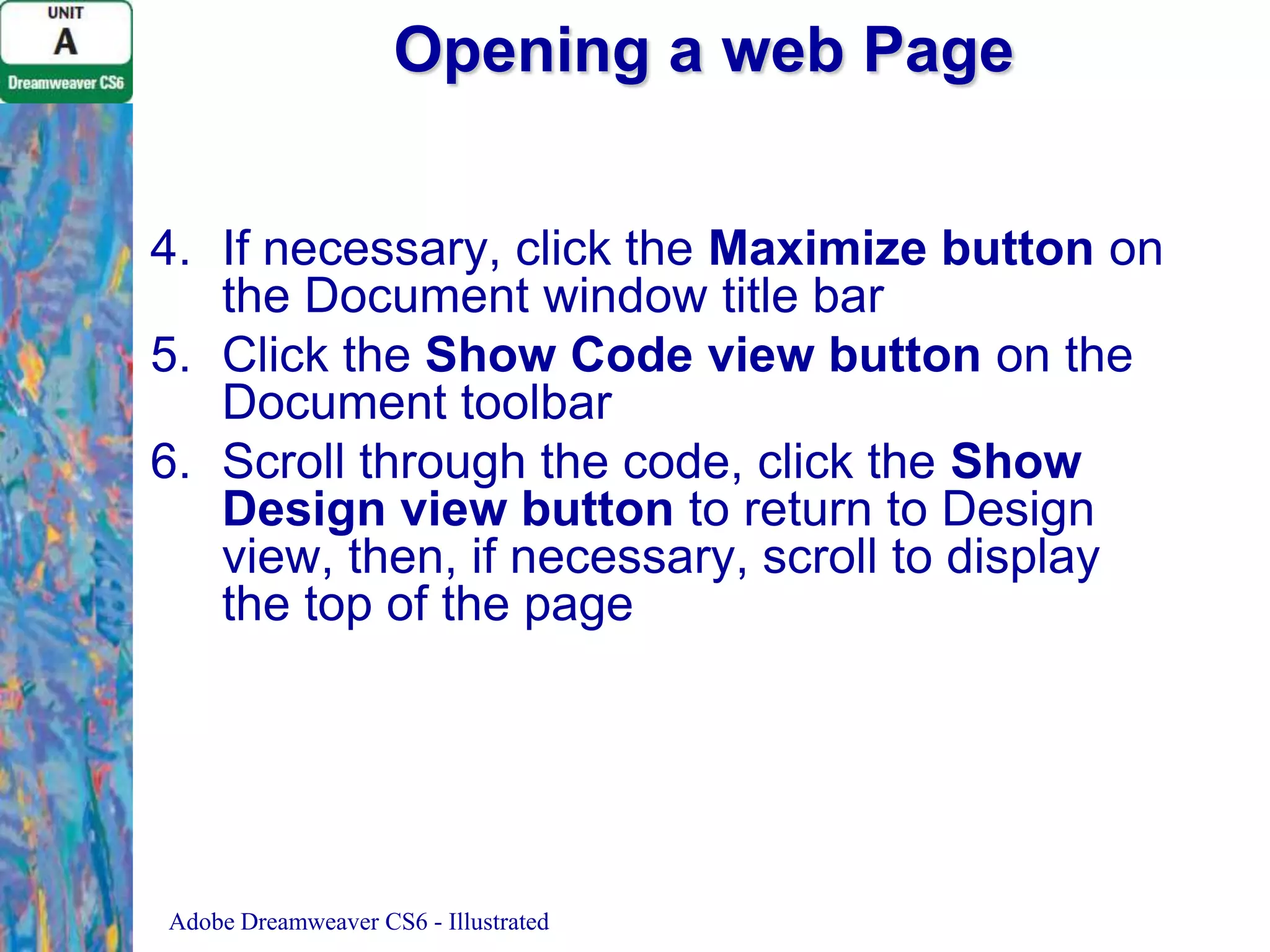 UNIT
A
Dreamweaver CS6

Opening a web Page

4. If necessary, click the Maximize button on the Document window title bar
5. Click the Show Code view button on the Document toolbar
6. Scroll through the code, click the Show Design view button to return to Design view, then, if necessary, scroll to display the top of the page

Adobe Dreamweaver CS6 - Illustrated